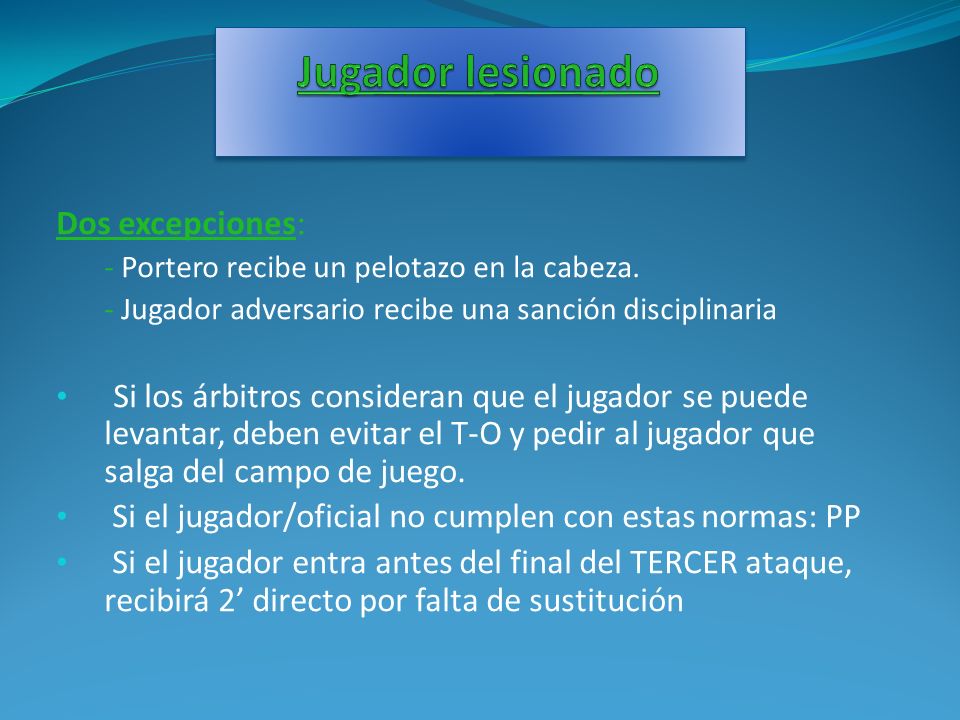 Jugador lesionado

Dos excepciones:

- Portero recibe un pelotazo en la cabeza.

- Jugador adversario recibe una sanción disciplinaria

• Si los árbitros consideran que el jugador se puede levantar, deben evitar el T-O y pedir al jugador que salga del campo de juego.

• Si el jugador/oficial no cumplen con estas normas: PP

• Si el jugador entra antes del final del TERCER ataque, recibirá 2’ directo por falta de sustitución